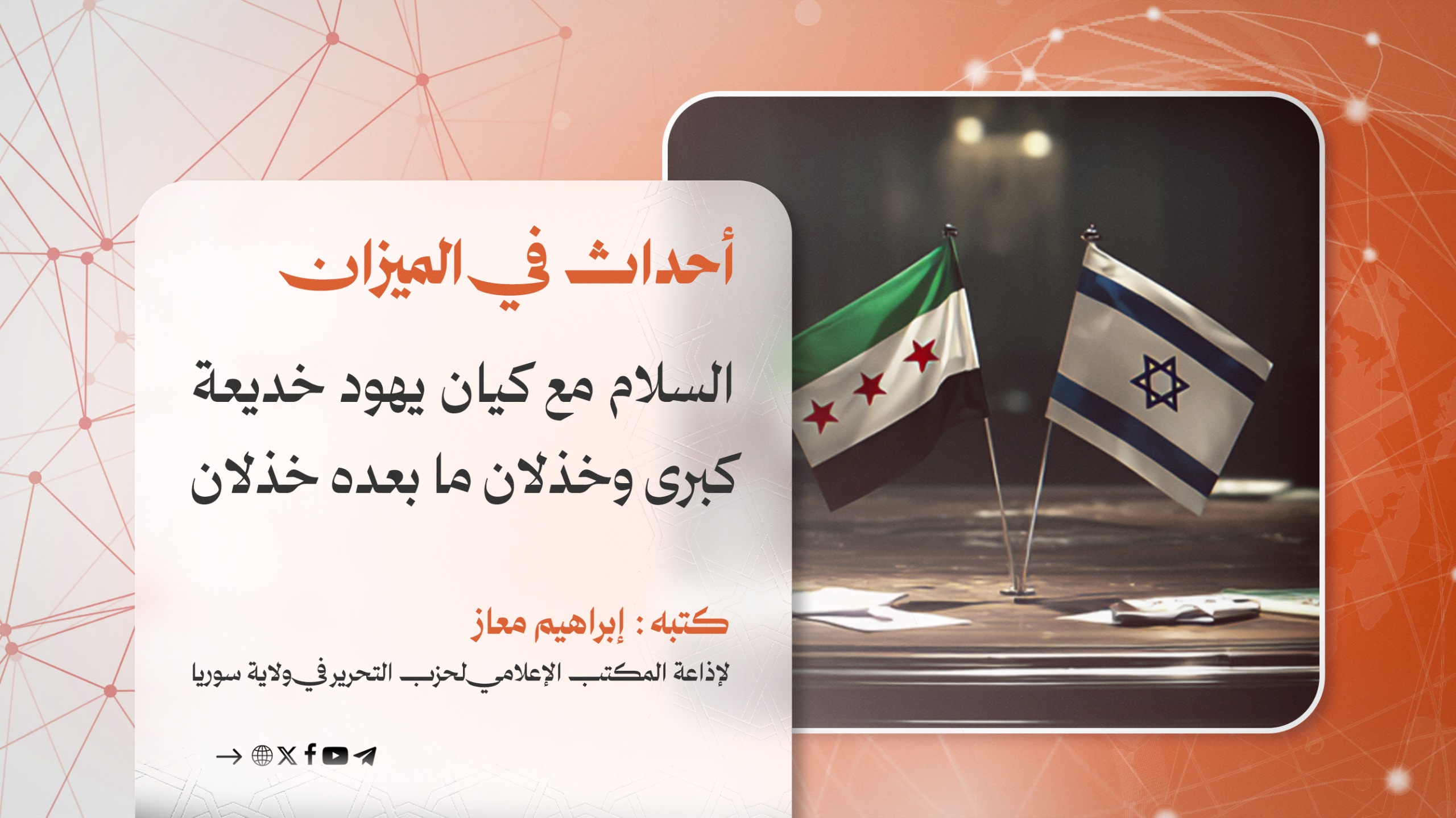 أحداث في الميزان

السلام مع كيان يهود خديعة كبرى وخذلان ما بعده خذلان

كتبه : إبراهيم معاز

لإذاعة المكتب الإعلامي لحزب التحرير في ولاية سوريا